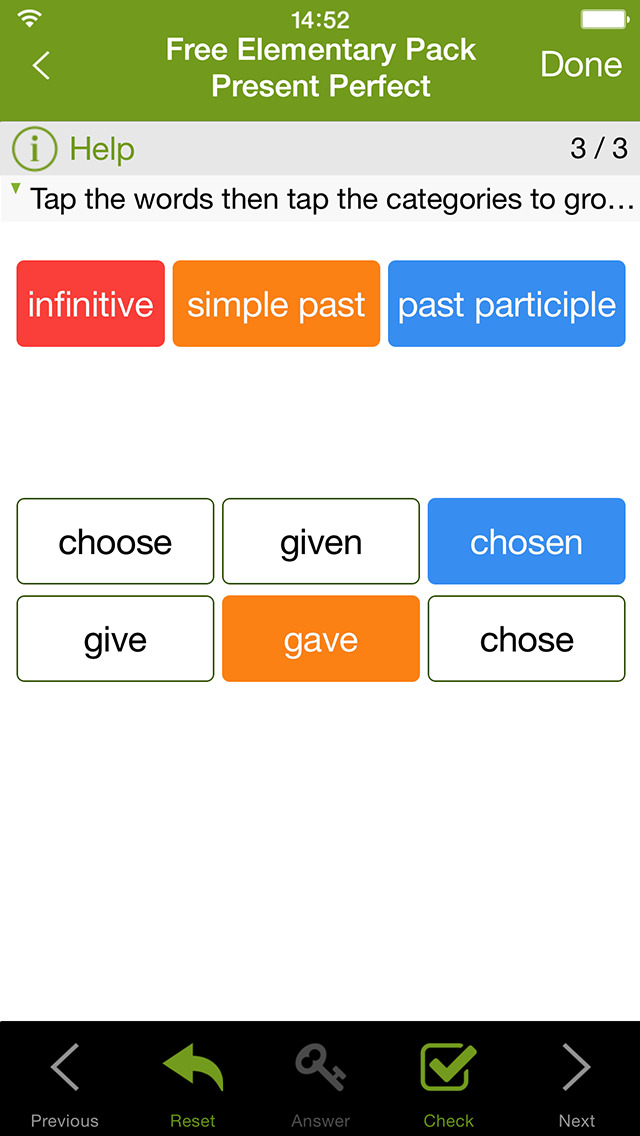 14:52

Free Elementary Pack
Present Perfect

Done

Help

3 / 3

Tap the words then tap the categories to gro...

infinitive

simple past

past participle

choose

given

chosen

give

gave

chose

Previous

Reset

Answer

Check

Next